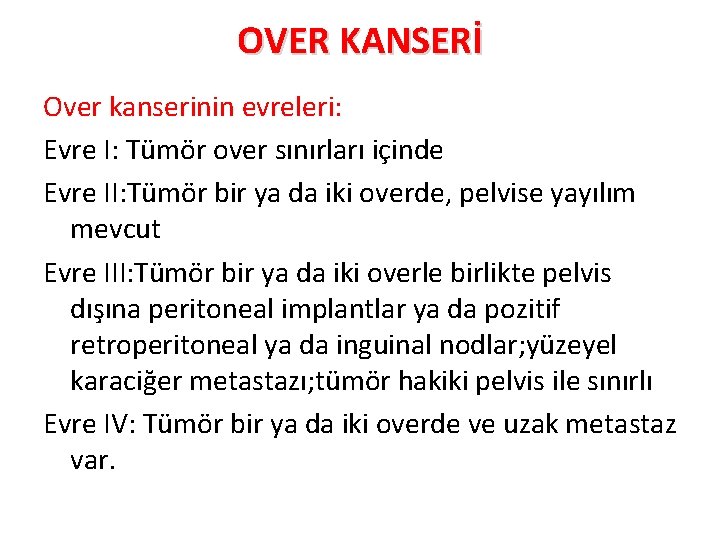 OVER KANSERİ

Over kanserinin evreleri:

Evre I: Tümör over sınırları içinde

Evre II:Tümör bir ya da iki overde, pelvise yayılım mevcut

Evre III:Tümör bir ya da iki overle birlikte pelvis dışına peritoneal implantlar ya da pozitif retroperitoneal ya da inguinal nodlar;yüzeyel karaciğer metastazı;tümör hakiki pelvis ile sınırlı

Evre IV: Tümör bir ya da iki overde ve uzak metastaz var.